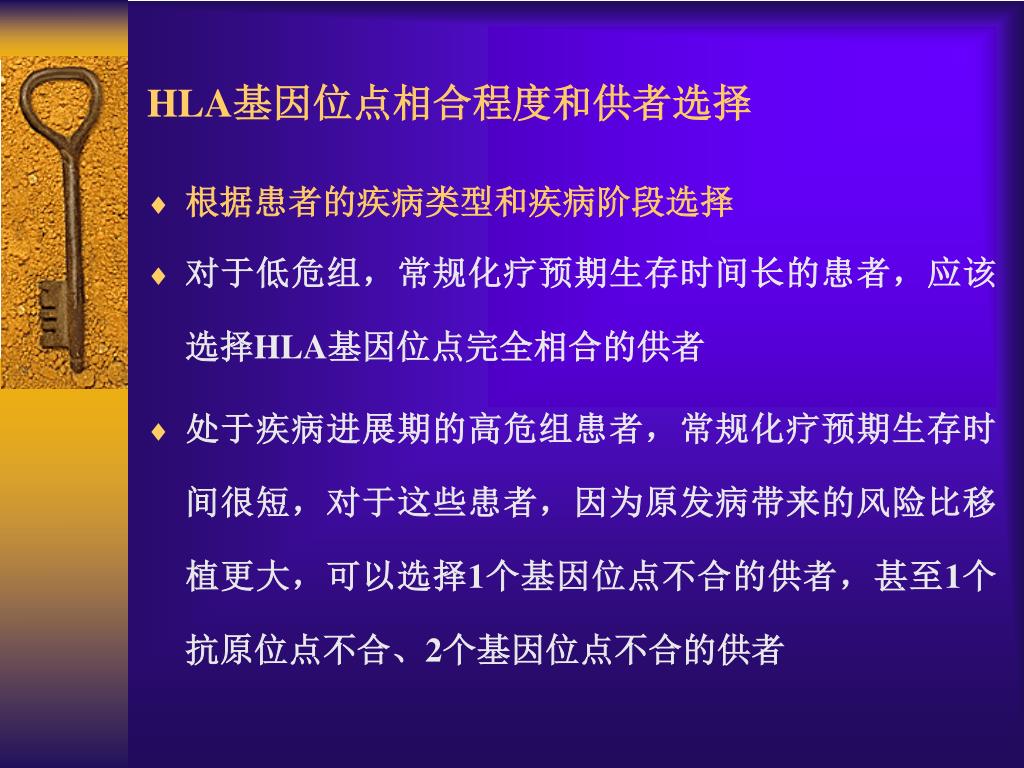 HLA基因位点相合程度和供者选择

♦ 根据患者的疾病类型和疾病阶段选择

♦ 对于低危组，常规化疗预期生存时间长的患者，应该选择HLA基因位点完全相合的供者

♦ 处于疾病进展期的高危组患者，常规化疗预期生存时间很短，对于这些患者，因为原发病带来的风险比移植更大，可以选择1个基因位点不合的供者，甚至1个抗原位点不合、2个基因位点不合的供者